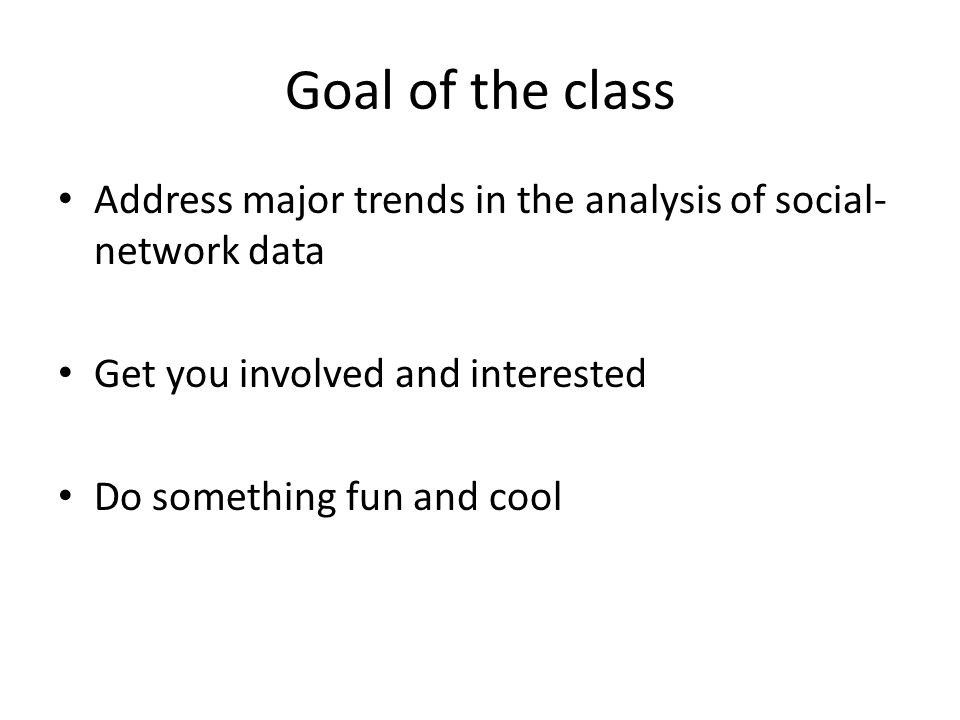 Goal of the class

• Address major trends in the analysis of social-network data

• Get you involved and interested

• Do something fun and cool